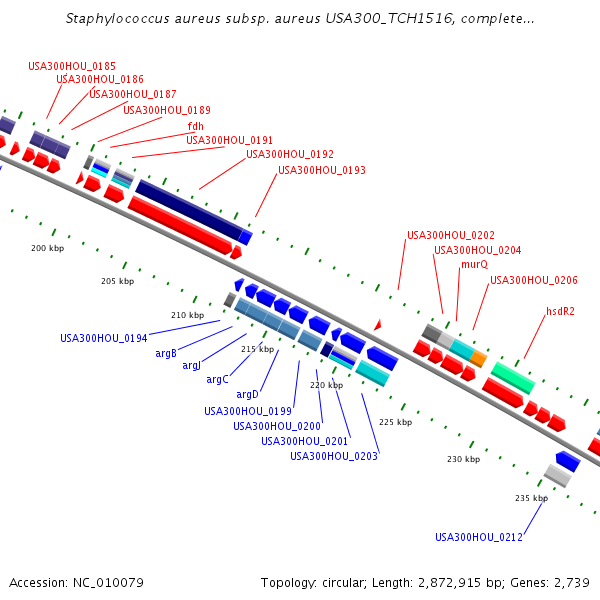 Staphylococcus aureus subsp. aureus USA300_TCH1516, complete...

USA300HOU_0185
USA300HOU_0186
USA300HOU_0187
USA300HOU_0189
fdh
USA300HOU_0191
USA300HOU_0192
USA300HOU_0193

USA300HOU_0202
USA300HOU_0204
murQ
USA300HOU_0206
hsdR2

200 kbp
205 kbp
210 kbp
215 kbp
220 kbp
225 kbp
230 kbp
235 kbp

USA300HOU_0194
argB
argJ
argC
argD
USA300HOU_0199
USA300HOU_0200
USA300HOU_0201
USA300HOU_0203

USA300HOU_0212

Accession: NC_010079

Topology: circular; Length: 2,872,915 bp; Genes: 2,739